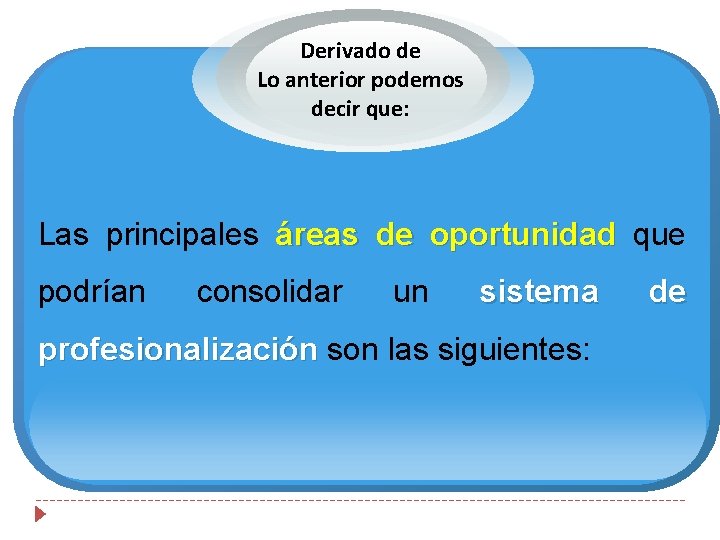 Derivado de
Lo anterior podemos decir que:

Las principales áreas de oportunidad que podrían consolidar un sistema de profesionalización son las siguientes: